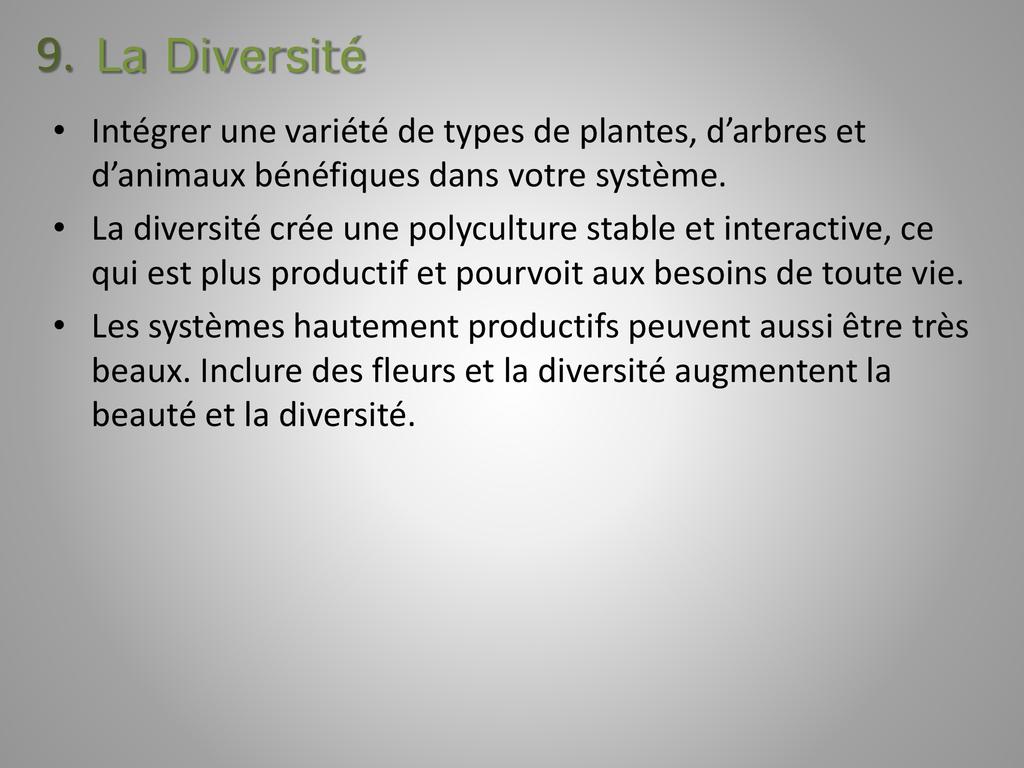 9. La Diversité

• Intégrer une variété de types de plantes, d’arbres et d’animaux bénéfiques dans votre système.

• La diversité crée une polyculture stable et interactive, ce qui est plus productif et pourvoit aux besoins de toute vie.

• Les systèmes hautement productifs peuvent aussi être très beaux. Inclure des fleurs et la diversité augmentent la beauté et la diversité.